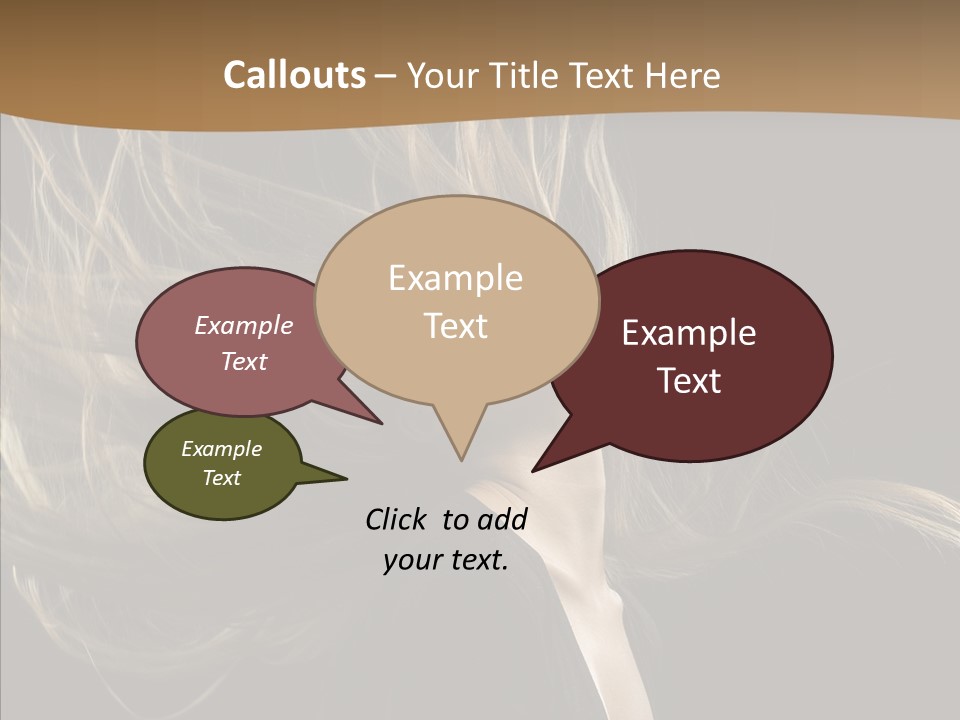 Callouts – Your Title Text Here

Example Text

Example Text

Example Text

Example Text

Click to add your text.